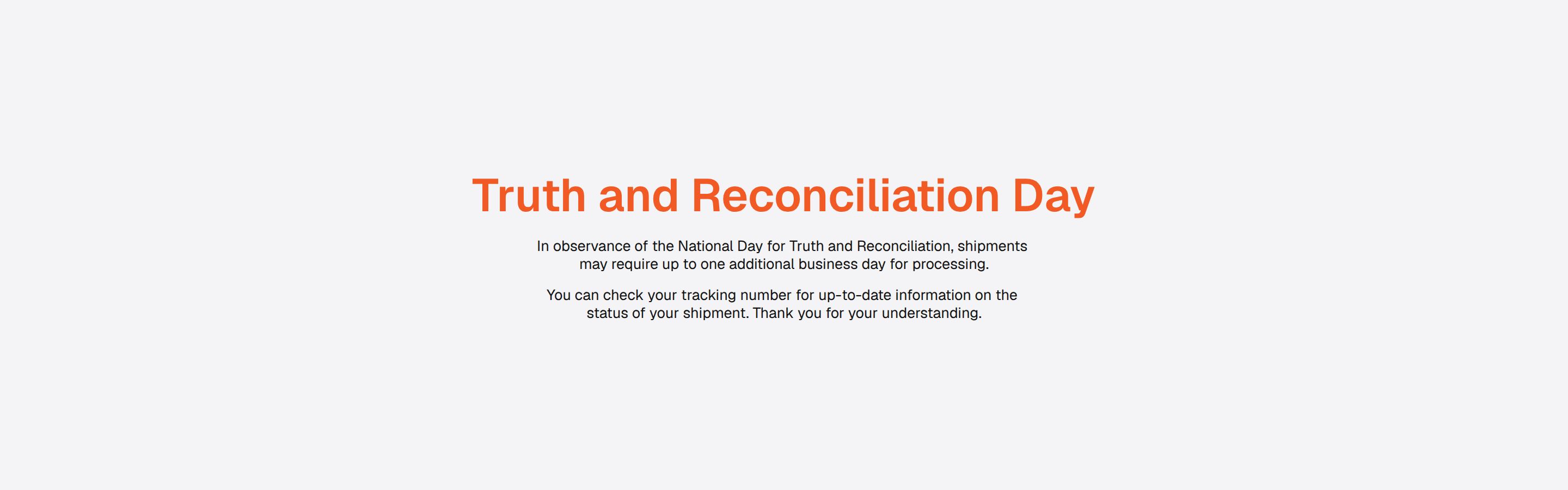 Truth and Reconciliation Day

In observance of the National Day for Truth and Reconciliation, shipments may require up to one additional business day for processing.

You can check your tracking number for up-to-date information on the status of your shipment. Thank you for your understanding.